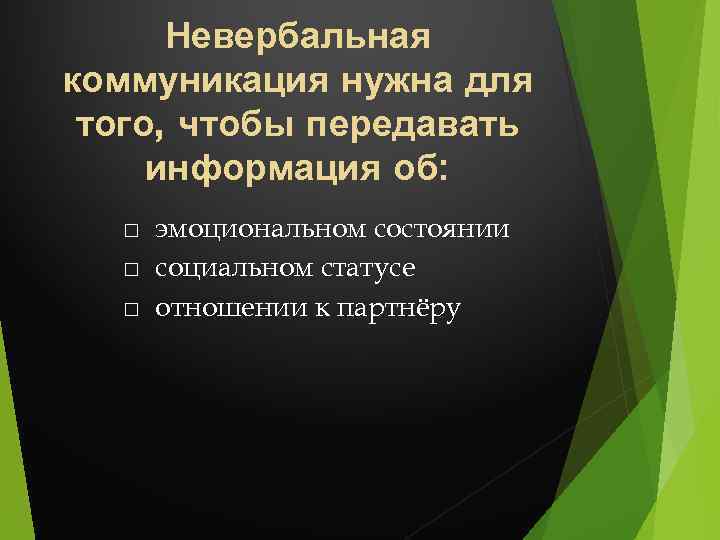 Невербальная коммуникация нужна для того, чтобы передавать информация об:

□ эмоциональном состоянии
□ социальном статусе
□ отношении к партнёру